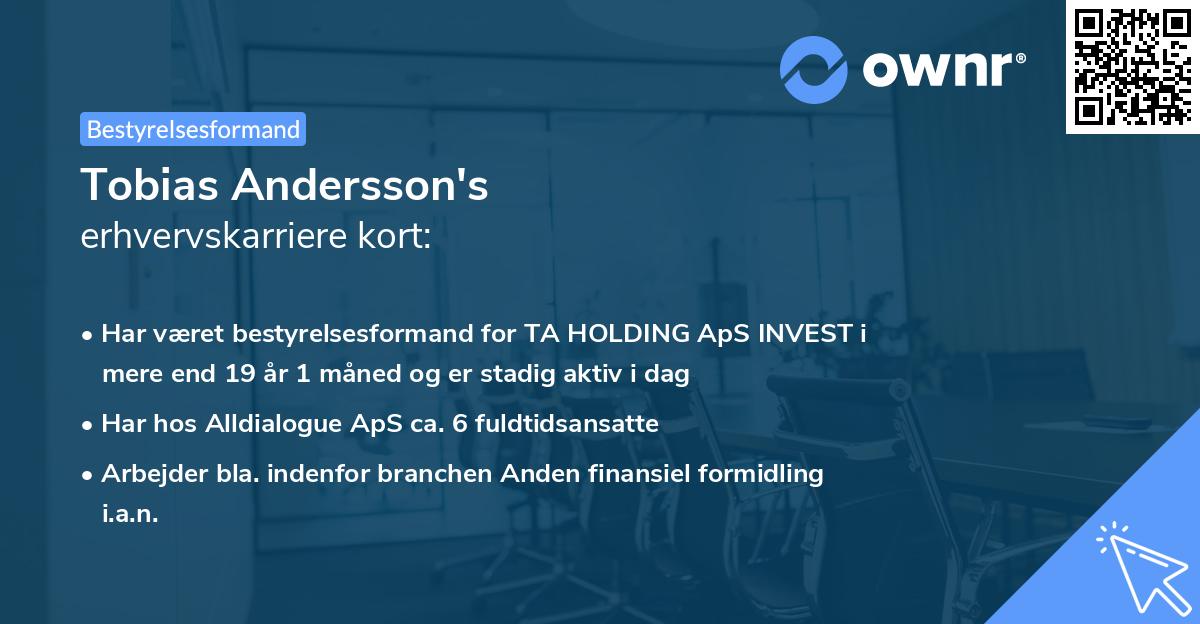 ownr®

Bestyrelsesformand

Tobias Andersson's
erhvervskarriere kort:

• Har været bestyrelsesformand for TA HOLDING ApS INVEST i mere end 19 år 1 måned og er stadig aktiv i dag
• Har hos Alldialogue ApS ca. 6 fuldtidsansatte
• Arbejder bla. indenfor branchen Anden finansiel formidling i.a.n.